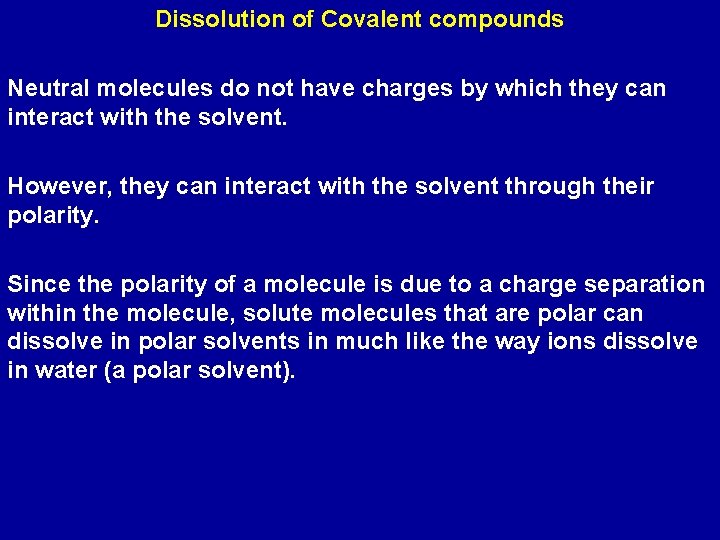 Dissolution of Covalent compounds

Neutral molecules do not have charges by which they can interact with the solvent.

However, they can interact with the solvent through their polarity.

Since the polarity of a molecule is due to a charge separation within the molecule, solute molecules that are polar can dissolve in polar solvents in much like the way ions dissolve in water (a polar solvent).